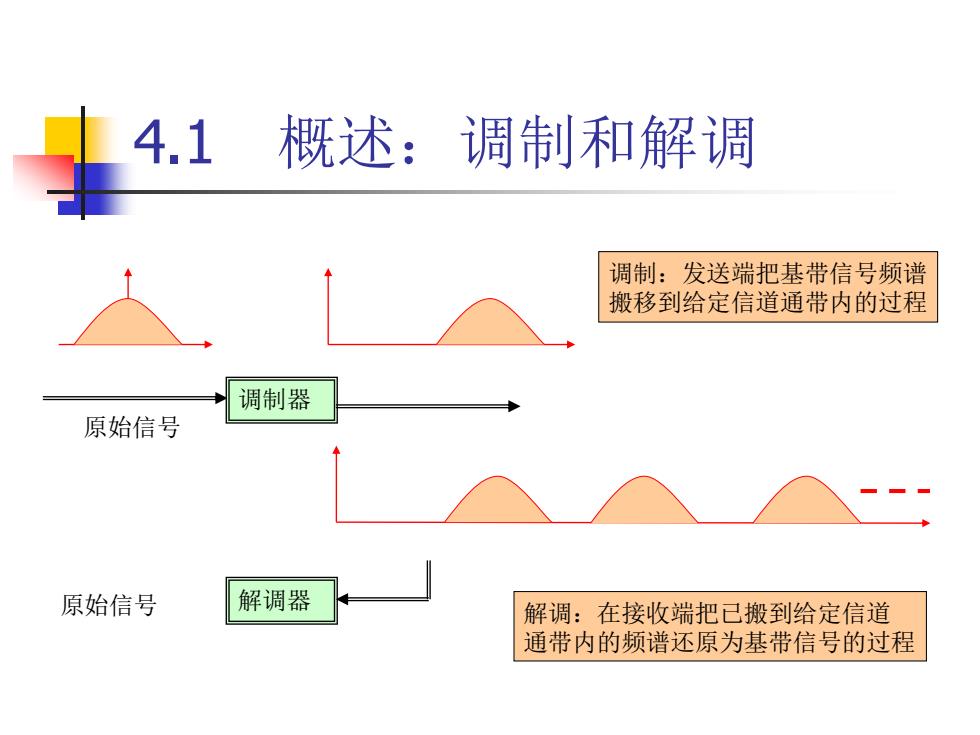 4.1 概述：调制和解调

调制：发送端把基带信号频谱搬移到给定信道通带内的过程

调制器

原始信号

原始信号

解调器

解调：在接收端把已搬到给定信道通带内的频谱还原为基带信号的过程